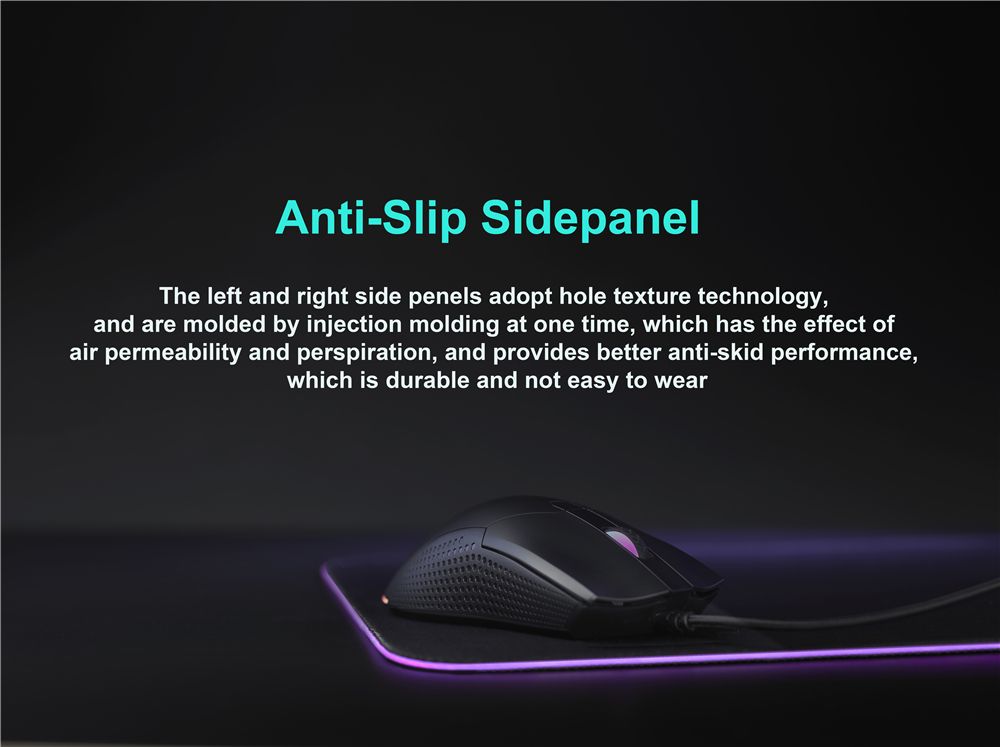 Anti-Slip Sidepanel

The left and right side penels adopt hole texture technology, and are molded by injection molding at one time, which has the effect of air permeability and perspiration, and provides better anti-skid performance, which is durable and not easy to wear